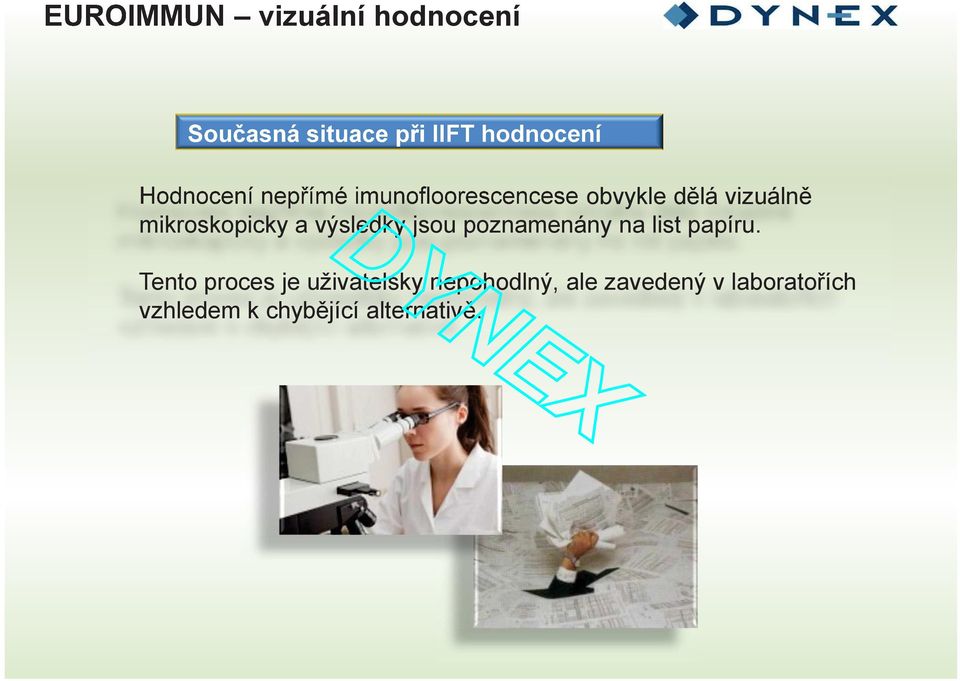 EUROIMMUN – vizuální hodnocení

DYNEX

Současná situace při IIFT hodnocení

Hodnocení nepřímé imunofloorescencese obvykle dělá vizuálně mikroskopicky a výsledky jsou poznamenány na list papíru.

Tento proces je uživatelsky nepohodlný, ale zavedený v laboratořích vzhledem k chybějící alternativě.

DYNEX